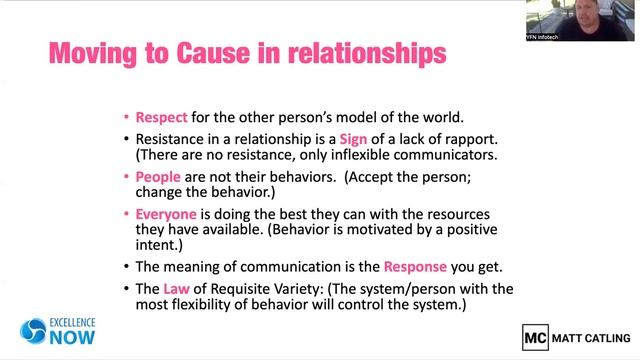 YFN Infotech

Moving to Cause in relationships

• Respect for the other person's model of the world.

• Resistance in a relationship is a Sign of a lack of rapport. (There are no resistance, only inflexible communicators.

• People are not their behaviors. (Accept the person; change the behavior.)

• Everyone is doing the best they can with the resources they have available. (Behavior is motivated by a positive intent.)

• The meaning of communication is the Response you get.

• The Law of Requisite Variety: (The system/person with the most flexibility of behavior will control the system.)

EXCELLENCE NOW

MC MATT CATLING